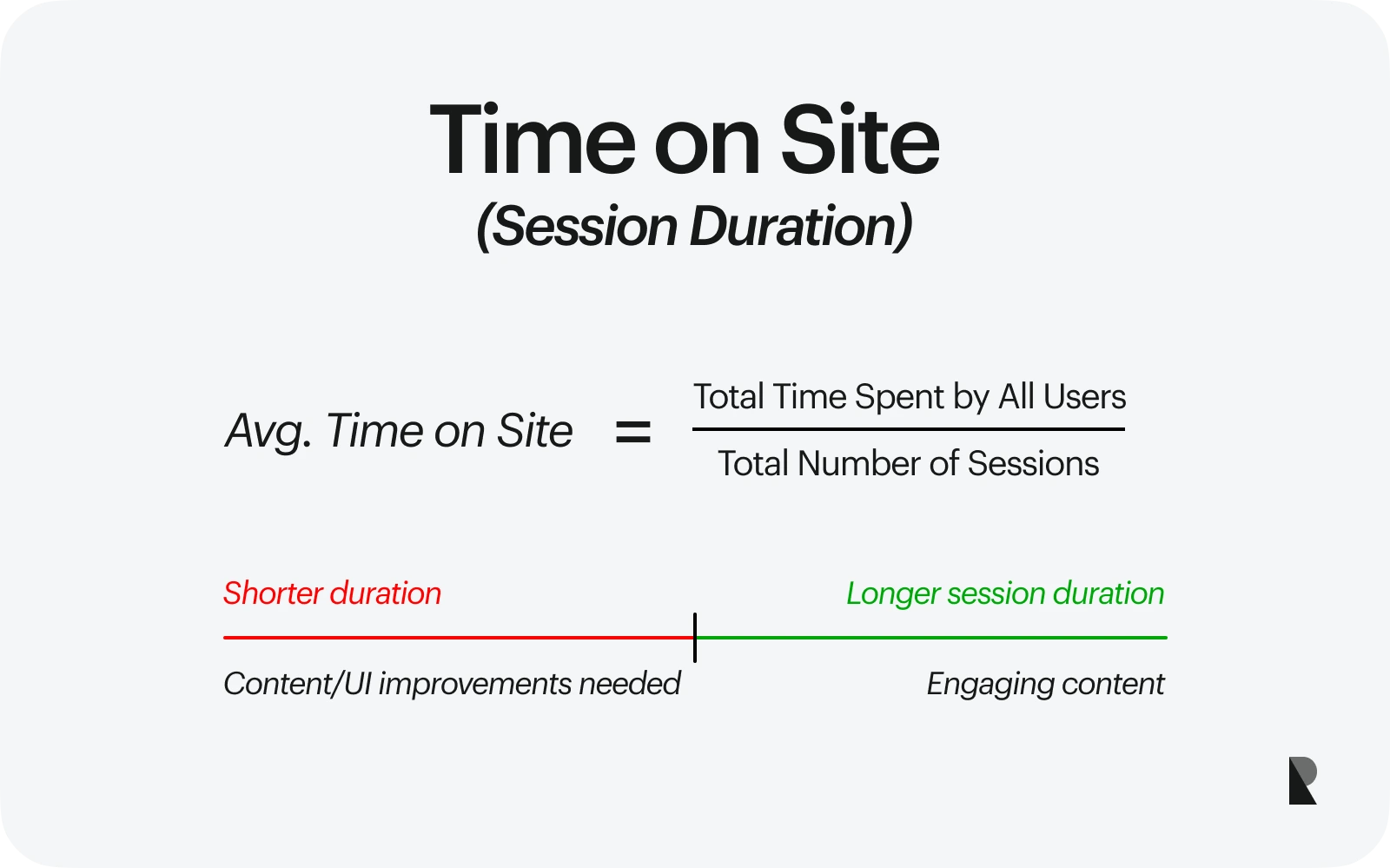 Time on Site
(Session Duration)

$\text{Avg. Time on Site} = \frac{\text{Total Time Spent by All Users}}{\text{Total Number of Sessions}}$

Shorter duration

Longer session duration

Content/UI improvements needed

Engaging content